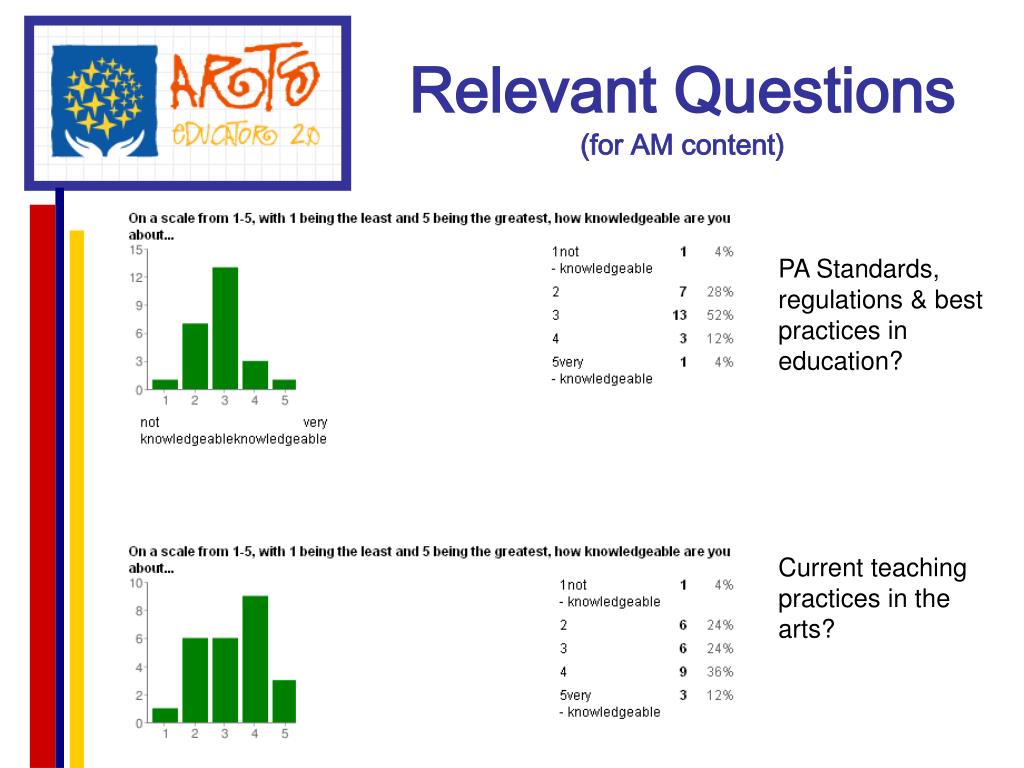 ARTS EDUCATORS 2.0

Relevant Questions
(for AM content)

On a scale from 1-5, with 1 being the least and 5 being the greatest, how knowledgeable are you about...

15
12
9
6
3
0
1 2 3 4 5
not knowledgeable
very knowledgeable

| | | |
|---|---|---|
| 1not - knowledgeable | 1 | 4% |
| 2 | 7 | 28% |
| 3 | 13 | 52% |
| 4 | 3 | 12% |
| 5very - knowledgeable | 1 | 4% |

PA Standards, regulations & best practices in education?

On a scale from 1-5, with 1 being the least and 5 being the greatest, how knowledgeable are you about...

10
8
6
4
2
0
1 2 3 4 5

| | | |
|---|---|---|
| 1not - knowledgeable | 1 | 4% |
| 2 | 6 | 24% |
| 3 | 6 | 24% |
| 4 | 9 | 36% |
| 5very - knowledgeable | 3 | 12% |

Current teaching practices in the arts?